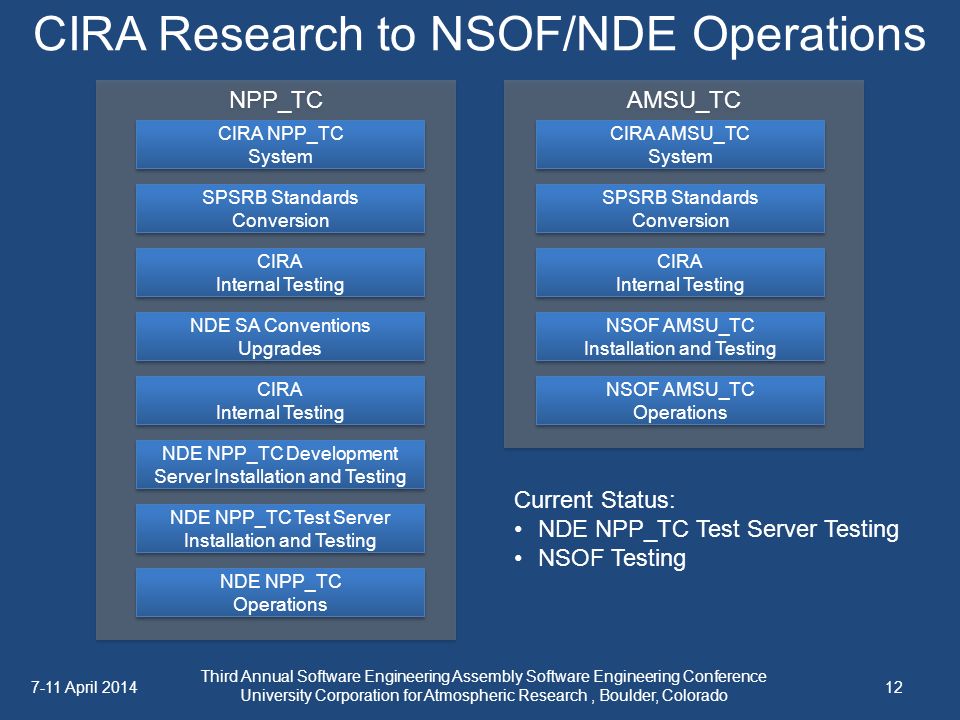 CIRA Research to NSOF/NDE Operations

NPP_TC

CIRA NPP_TC System

SPSRB Standards Conversion

CIRA Internal Testing

NDE SA Conventions Upgrades

CIRA Internal Testing

NDE NPP_TC Development Server Installation and Testing

NDE NPP_TC Test Server Installation and Testing

NDE NPP_TC Operations

AMSU_TC

CIRA AMSU_TC System

SPSRB Standards Conversion

CIRA Internal Testing

NSOF AMSU_TC Installation and Testing

NSOF AMSU_TC Operations

Current Status:
• NDE NPP_TC Test Server Testing
• NSOF Testing

7-11 April 2014

Third Annual Software Engineering Assembly Software Engineering Conference
University Corporation for Atmospheric Research , Boulder, Colorado

12